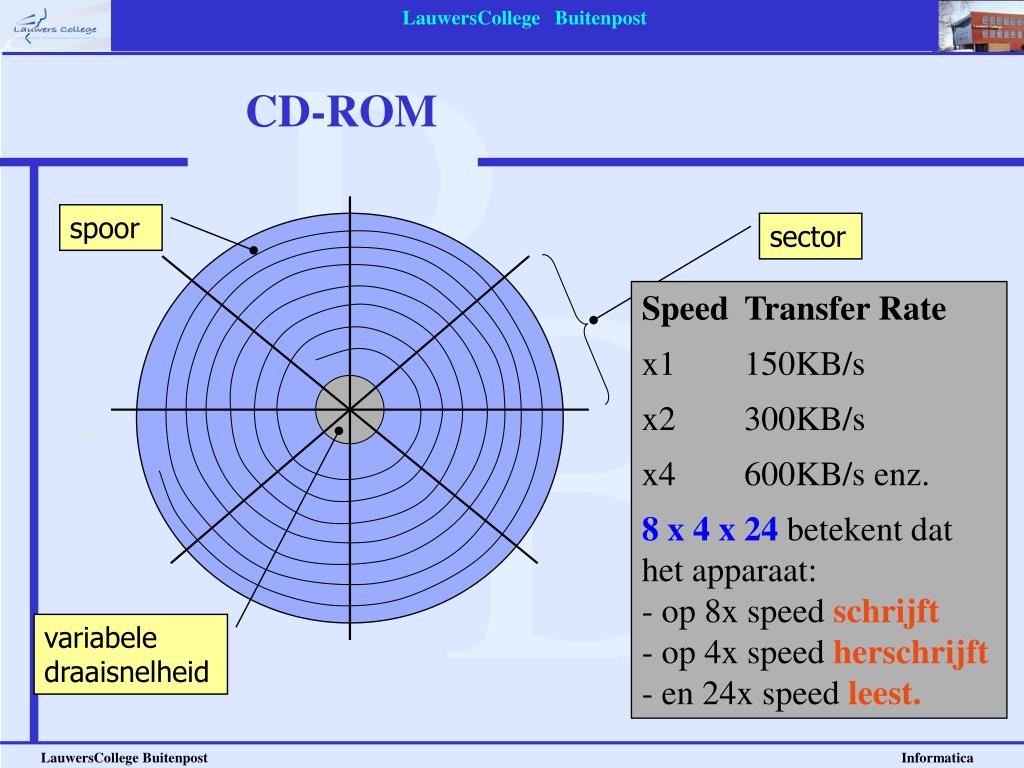 Lauwers College

LauwersCollege Buitenpost

CD-ROM

spoor

sector

variabele draaisnelheid

| Speed | Transfer Rate |
|---|---|
| x1 | 150KB/s |
| x2 | 300KB/s |
| x4 | 600KB/s enz. |

8 x 4 x 24 betekent dat het apparaat:
- op 8x speed schrijft
- op 4x speed herschrijft
- en 24x speed leest.

LauwersCollege Buitenpost

Informatica